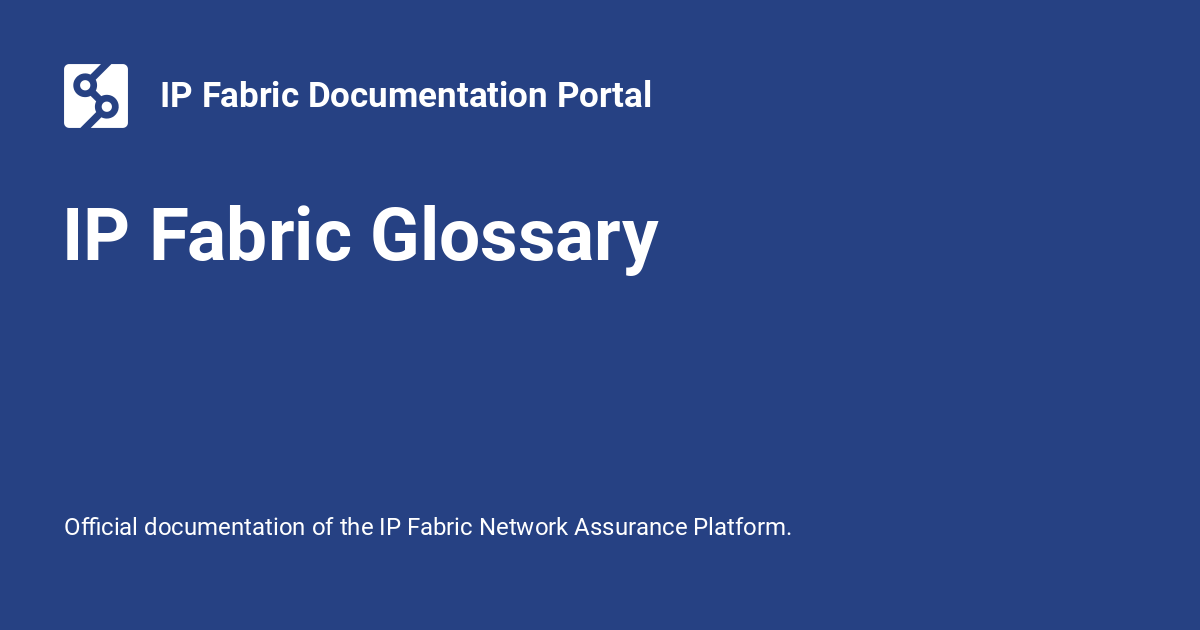 IP Fabric Documentation Portal

IP Fabric Glossary

Official documentation of the IP Fabric Network Assurance Platform.